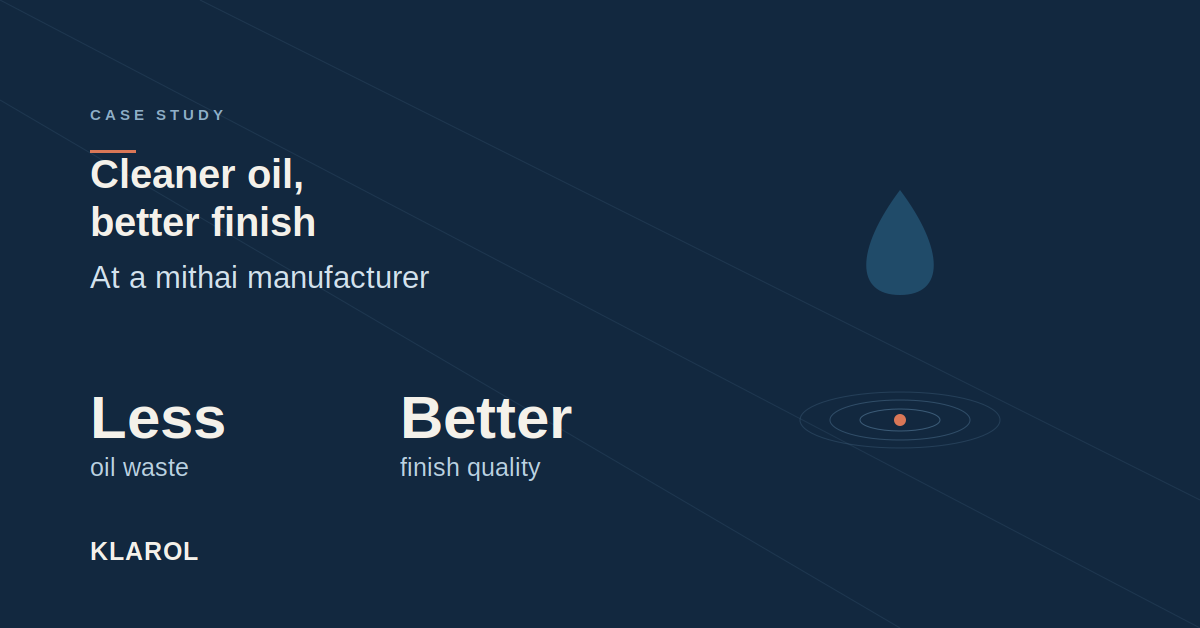 CASE STUDY

Cleaner oil, better finish

At a mithai manufacturer

Less
oil waste

Better
finish quality

KLAROL